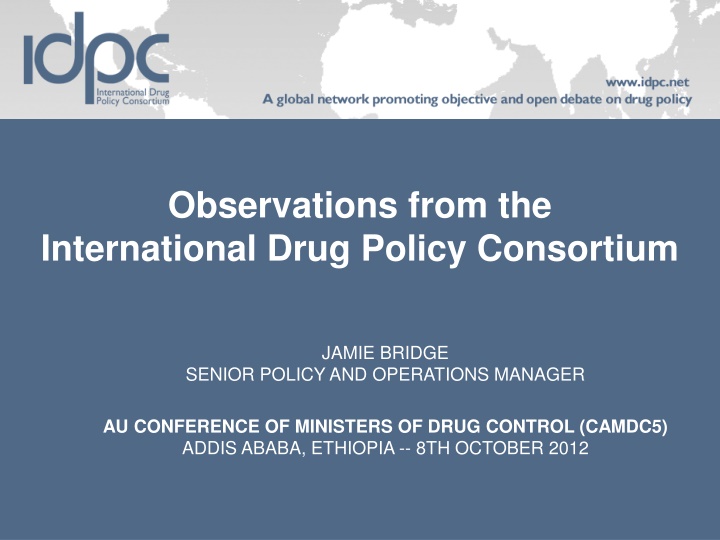 idpc
International Drug Policy Consortium

www.idpc.net
A global network promoting objective and open debate on drug policy

Observations from the International Drug Policy Consortium

JAMIE BRIDGE
SENIOR POLICY AND OPERATIONS MANAGER

AU CONFERENCE OF MINISTERS OF DRUG CONTROL (CAMDC5)
ADDIS ABABA, ETHIOPIA -- 8TH OCTOBER 2012